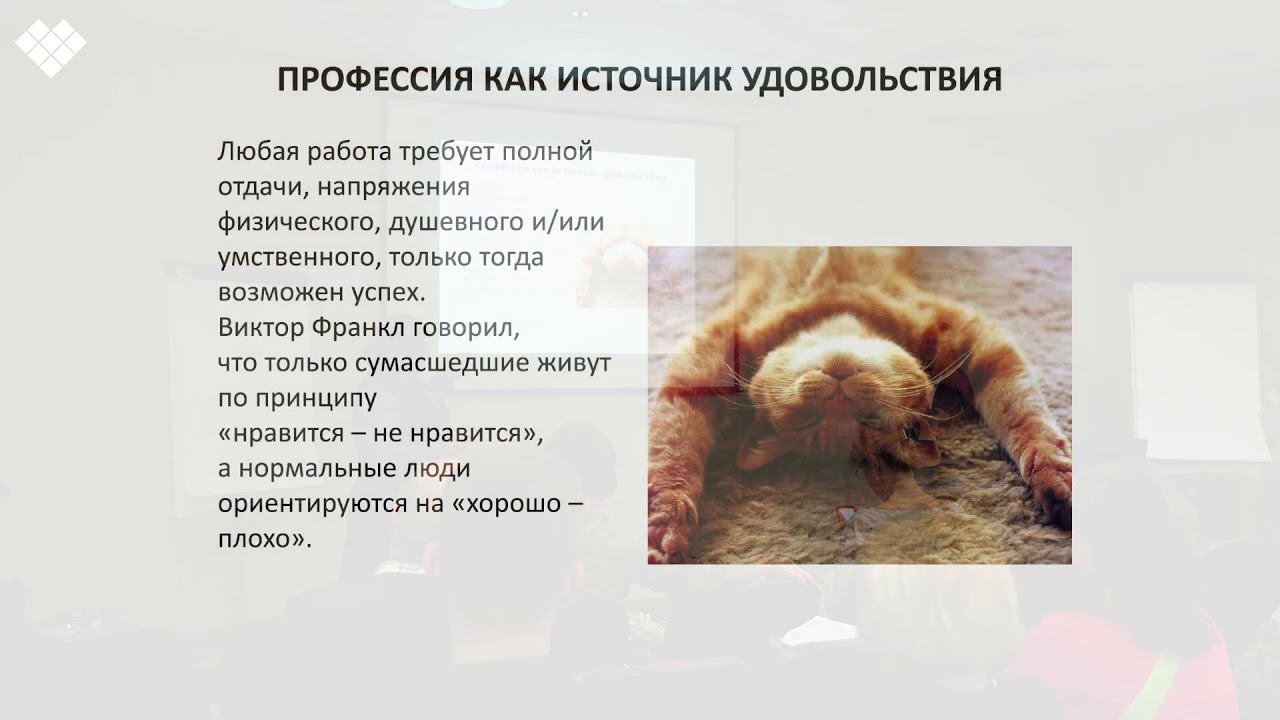 ПРОФЕССИЯ КАК ИСТОЧНИК УДОВОЛЬСТВИЯ

Любая работа требует полной отдачи, напряжения физического, душевного и/или умственного, только тогда возможен успех.
Виктор Франкл говорил, что только сумасшедшие живут по принципу «нравится – не нравится», а нормальные люди ориентируются на «хорошо – плохо».